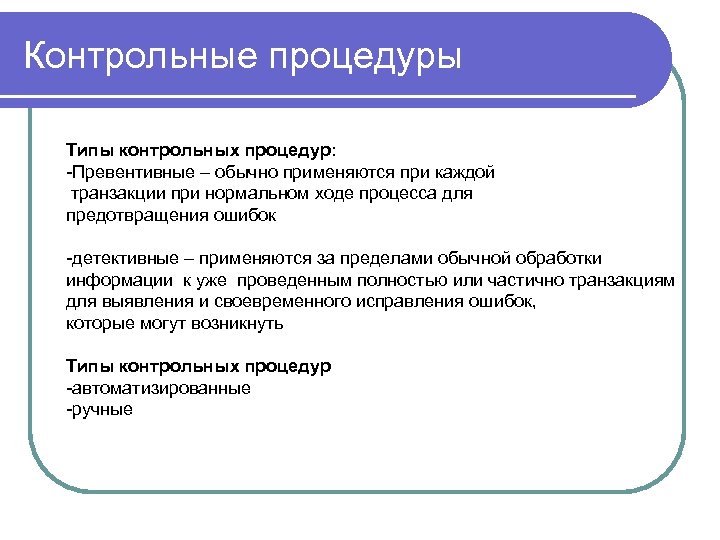 Контрольные процедуры

Типы контрольных процедур:
-Превентивные – обычно применяются при каждой транзакции при нормальном ходе процесса для предотвращения ошибок

-детективные – применяются за пределами обычной обработки информации к уже проведенным полностью или частично транзакциям для выявления и своевременного исправления ошибок, которые могут возникнуть

Типы контрольных процедур
-автоматизированные
-ручные